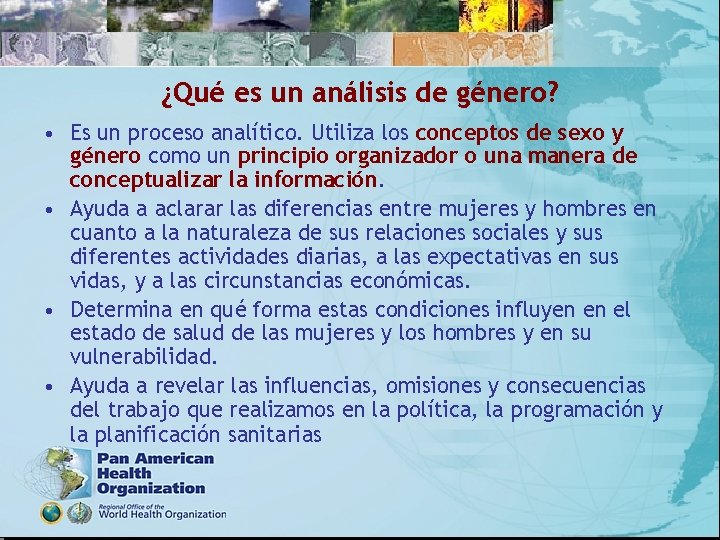 ¿Qué es un análisis de género?

• Es un proceso analítico. Utiliza los conceptos de sexo y género como un principio organizador o una manera de conceptualizar la información.

• Ayuda a aclarar las diferencias entre mujeres y hombres en cuanto a la naturaleza de sus relaciones sociales y sus diferentes actividades diarias, a las expectativas en sus vidas, y a las circunstancias económicas.

• Determina en qué forma estas condiciones influyen en el estado de salud de las mujeres y los hombres y en su vulnerabilidad.

• Ayuda a revelar las influencias, omisiones y consecuencias del trabajo que realizamos en la política, la programación y la planificación sanitarias

Pan American Health Organization

Regional Office of the World Health Organization